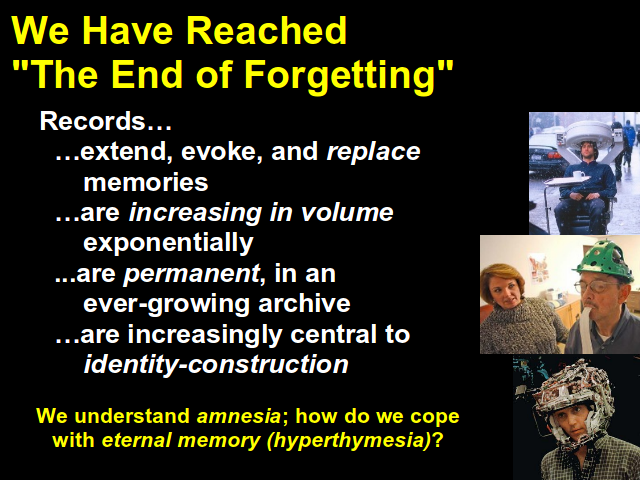 We Have Reached "The End of Forgetting"

Records…
…extend, evoke, and replace memories
…are increasing in volume exponentially
...are permanent, in an ever-growing archive
…are increasingly central to identity-construction

We understand amnesia; how do we cope with eternal memory (hyperthymesia)?